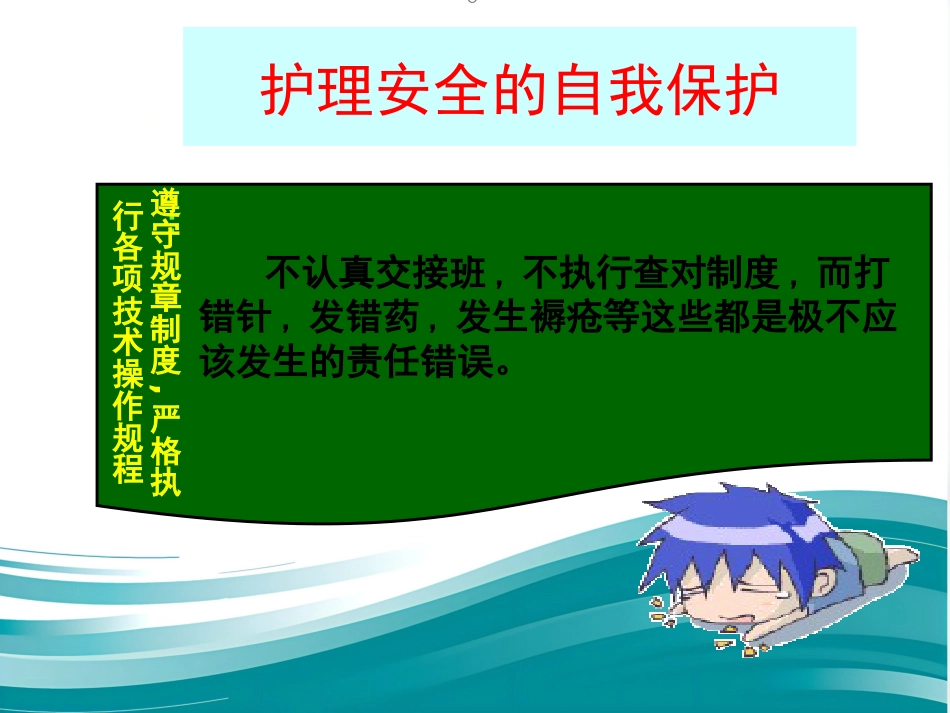 护理安全的自我保护

遵守规章制度，严格执行各项技术操作规程

不认真交接班，不执行查对制度，而打错针，发错药，发生褥疮等这些都是极不应该发生的责任错误。